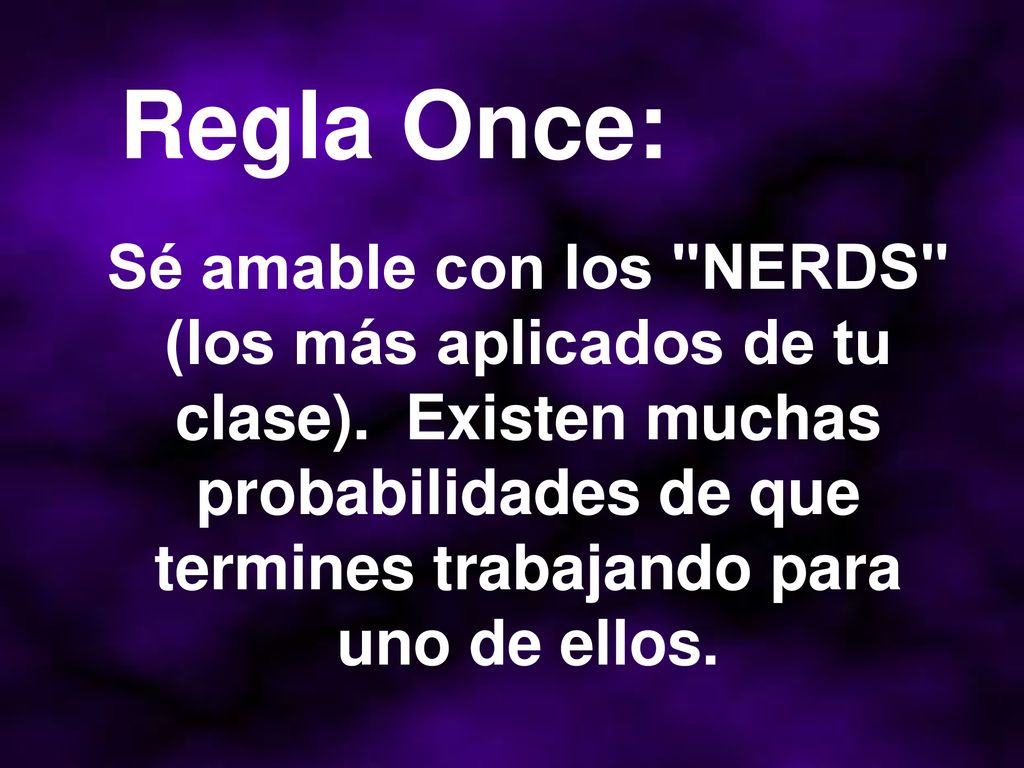 Regla Once:

Sé amable con los "NERDS" (los más aplicados de tu clase). Existen muchas probabilidades de que termines trabajando para uno de ellos.